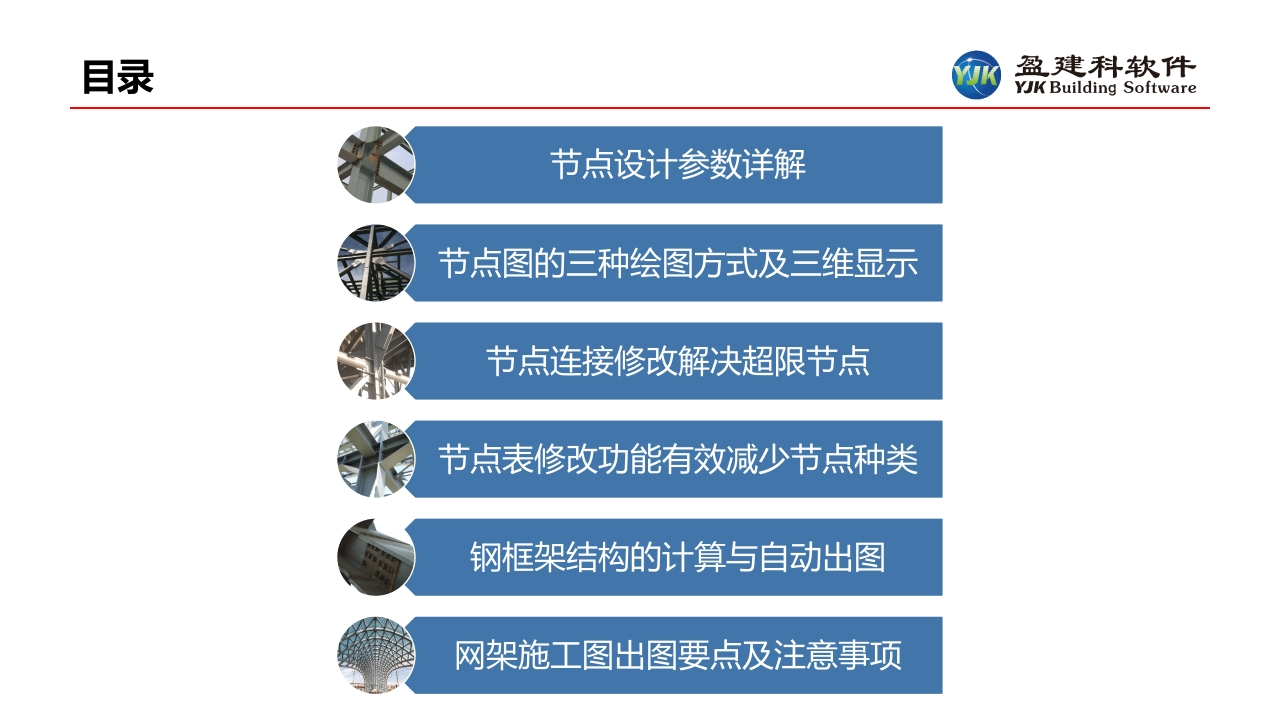 目录

YJK 盈建科软件
YJK Building Software

节点设计参数详解

节点图的三种绘图方式及三维显示

节点连接修改解决超限节点

节点表修改功能有效减少节点种类

钢框架结构的计算与自动出图

网架施工图出图要点及注意事项